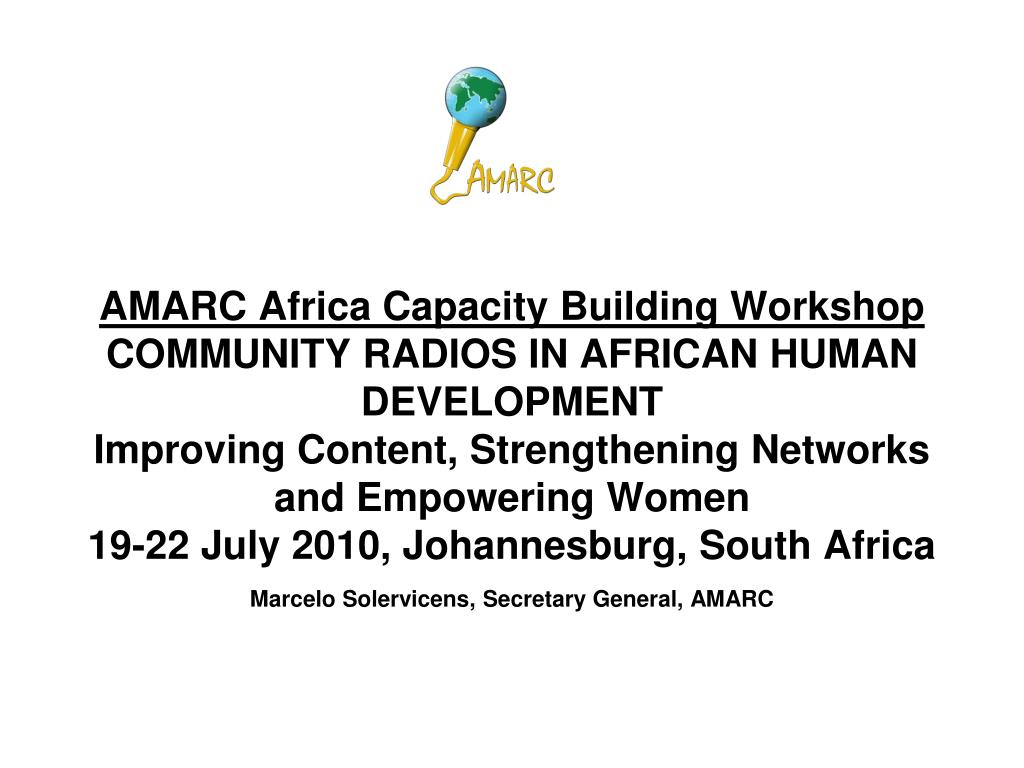 AMARC

AMARC Africa Capacity Building Workshop
COMMUNITY RADIOS IN AFRICAN HUMAN DEVELOPMENT
Improving Content, Strengthening Networks and Empowering Women
19-22 July 2010, Johannesburg, South Africa

Marcelo Solervicens, Secretary General, AMARC